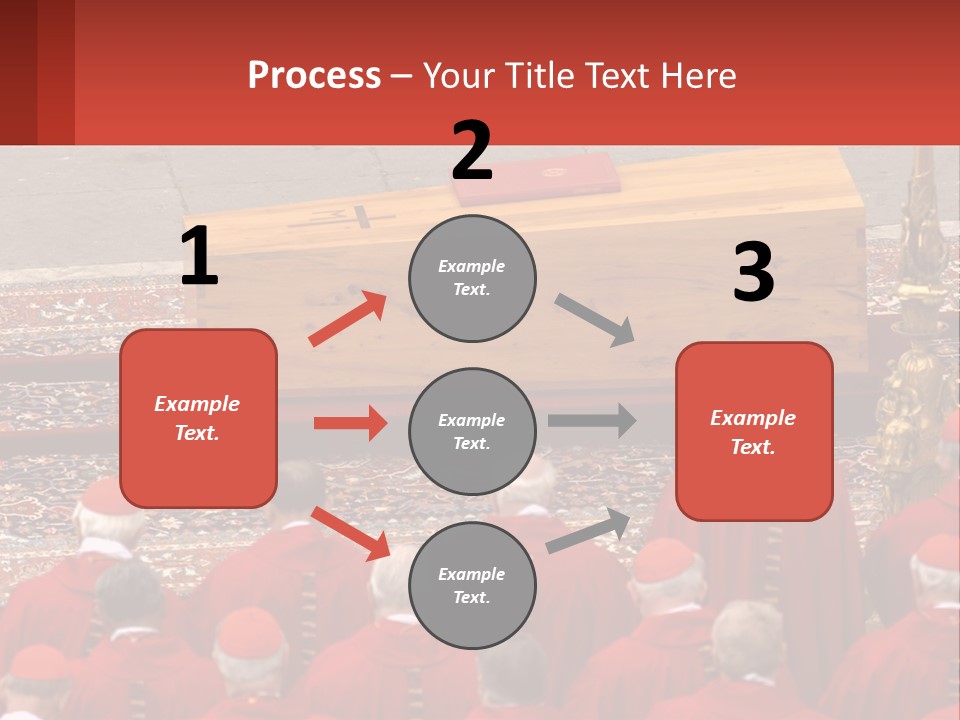 Process – Your Title Text Here

1

Example Text.

2

Example Text.

Example Text.

Example Text.

3

Example Text.